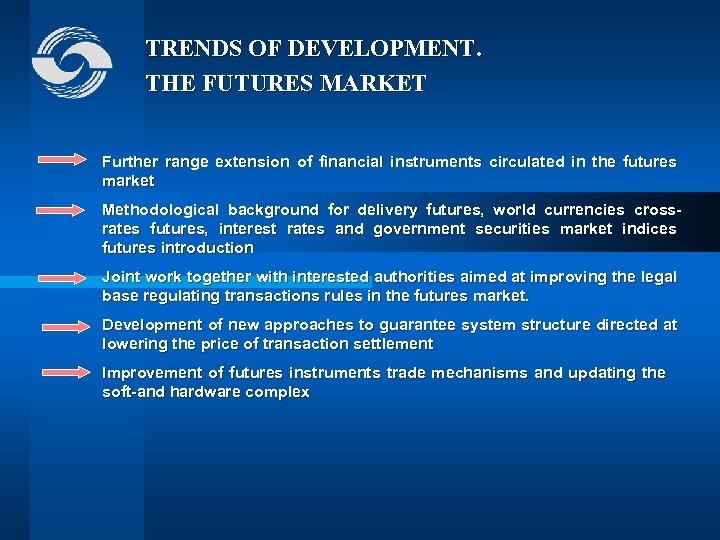 TRENDS OF DEVELOPMENT.
THE FUTURES MARKET

Further range extension of financial instruments circulated in the futures market

Methodological background for delivery futures, world currencies cross-rates futures, interest rates and government securities market indices futures introduction

Joint work together with interested authorities aimed at improving the legal base regulating transactions rules in the futures market.

Development of new approaches to guarantee system structure directed at lowering the price of transaction settlement

Improvement of futures instruments trade mechanisms and updating the soft-and hardware complex